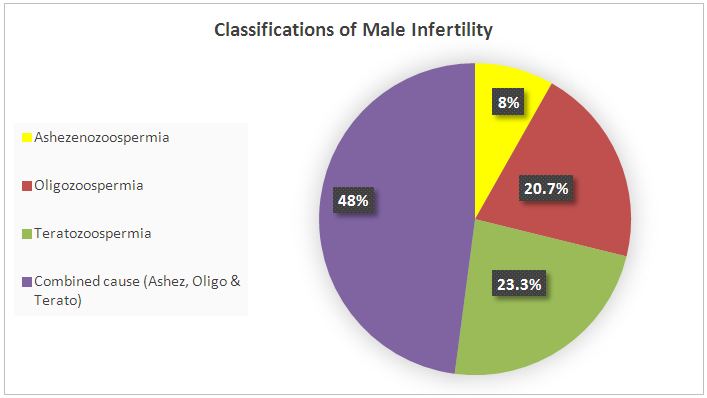 Classifications of Male Infertility

Ashezenozoospermia

Oligozoospermia

Teratozoospermia

Combined cause (Ashez, Oligo & Terato)

8%

20.7%

23.3%

48%